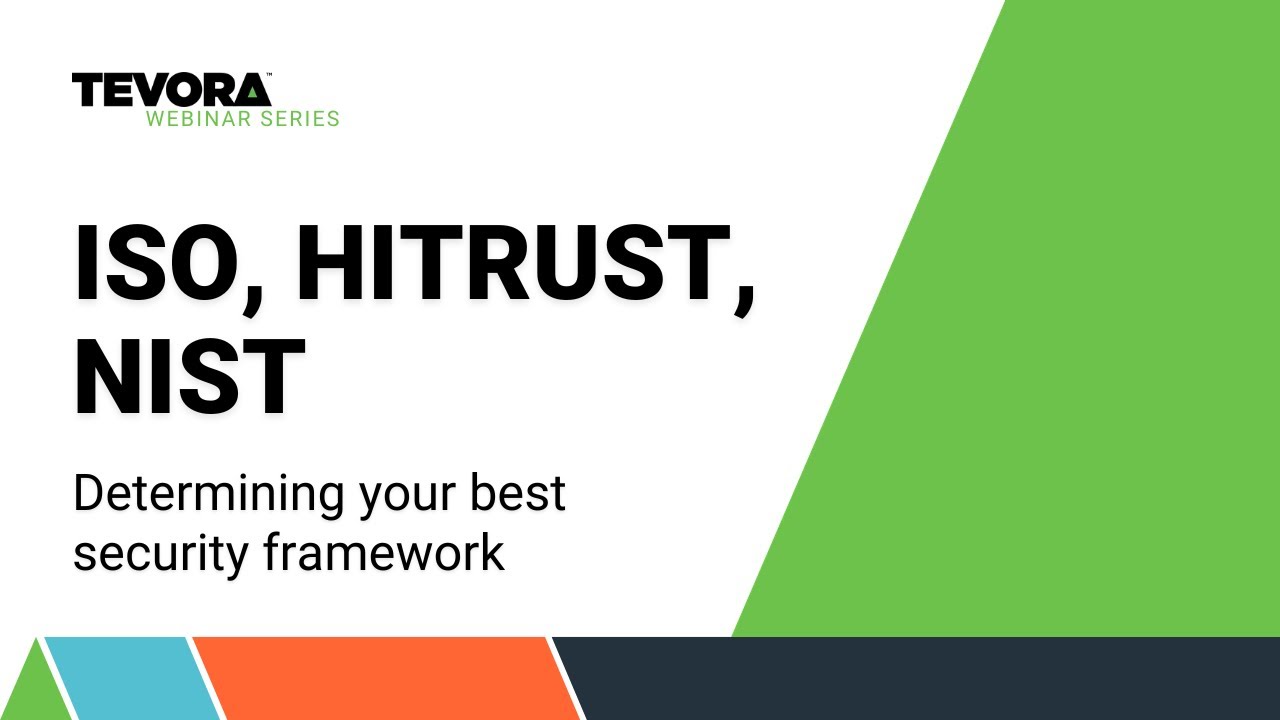 TEVORA™
WEBINAR SERIES

ISO, HITRUST, NIST

Determining your best security framework